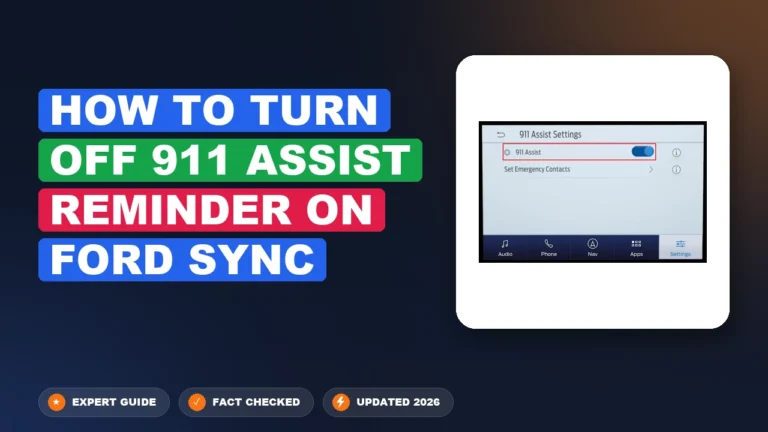 HOW TO TURN
OFF 911 ASSIST
REMINDER ON
FORD SYNC

911 Assist Settings
911 Assist
Set Emergency Contacts
Audio
Phone
Nav
Apps
Settings

EXPERT GUIDE
FACT CHECKED
UPDATED 2026